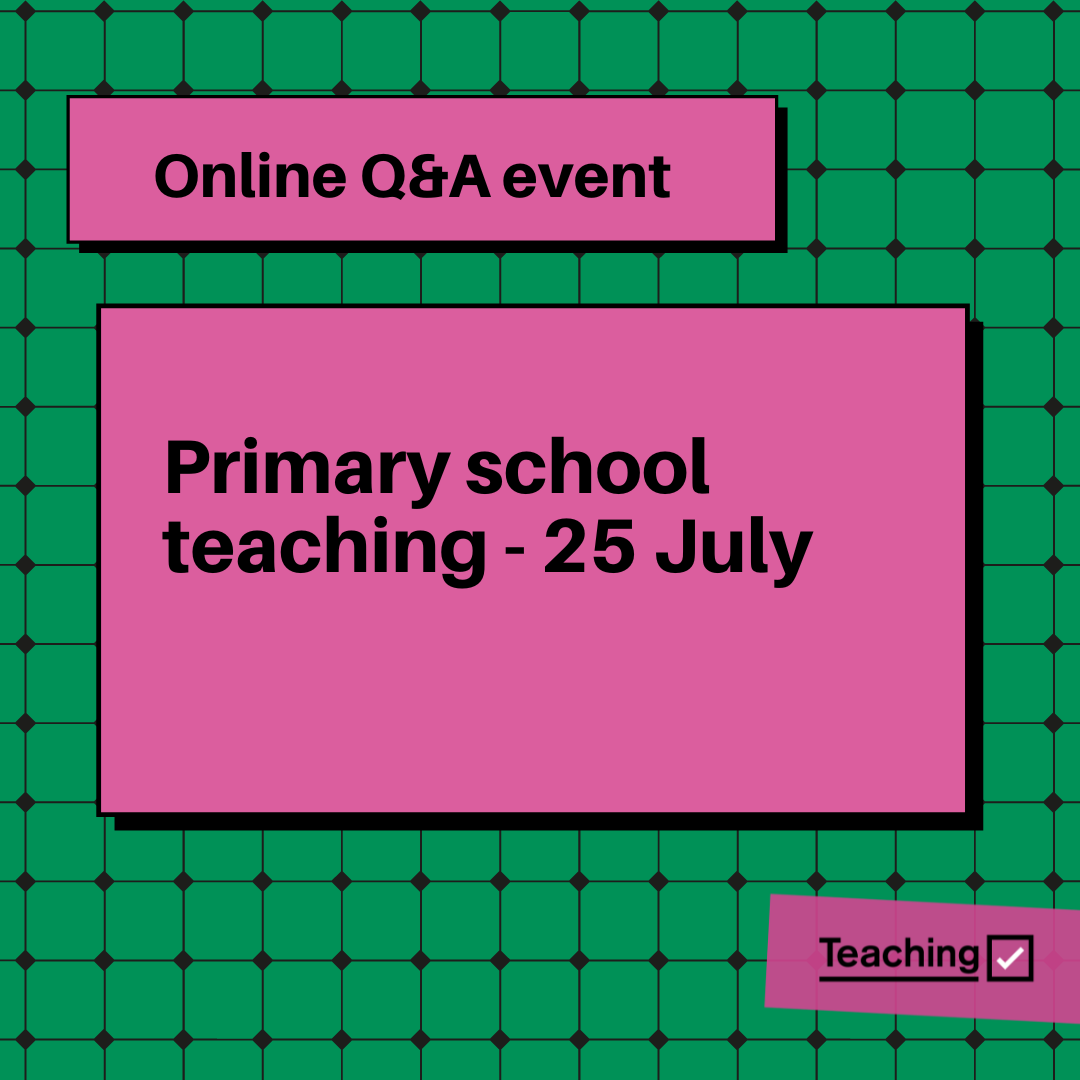 Online Q&A event

Primary school teaching - 25 July

Teaching